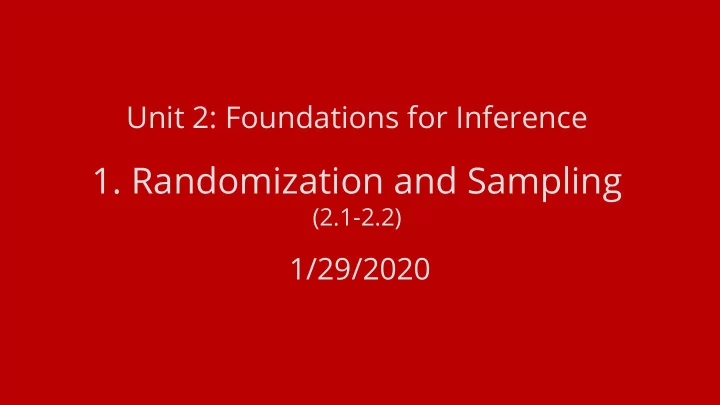 Unit 2: Foundations for Inference

1. Randomization and Sampling
(2.1-2.2)

1/29/2020